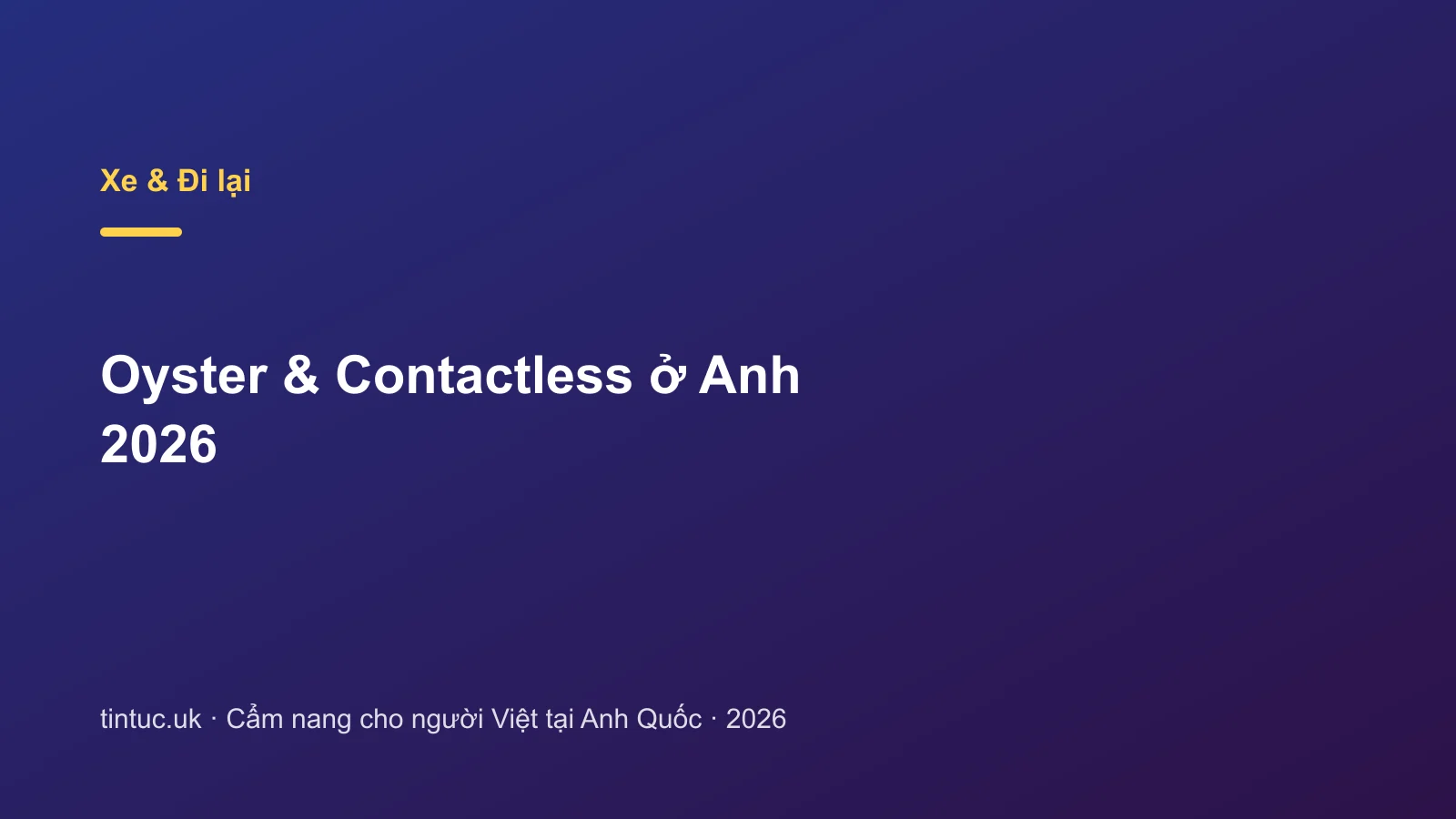 Xe & Đi lại

Oyster & Contactless ở Anh 2026

tintuc.uk · Cẩm nang cho người Việt tại Anh Quốc · 2026